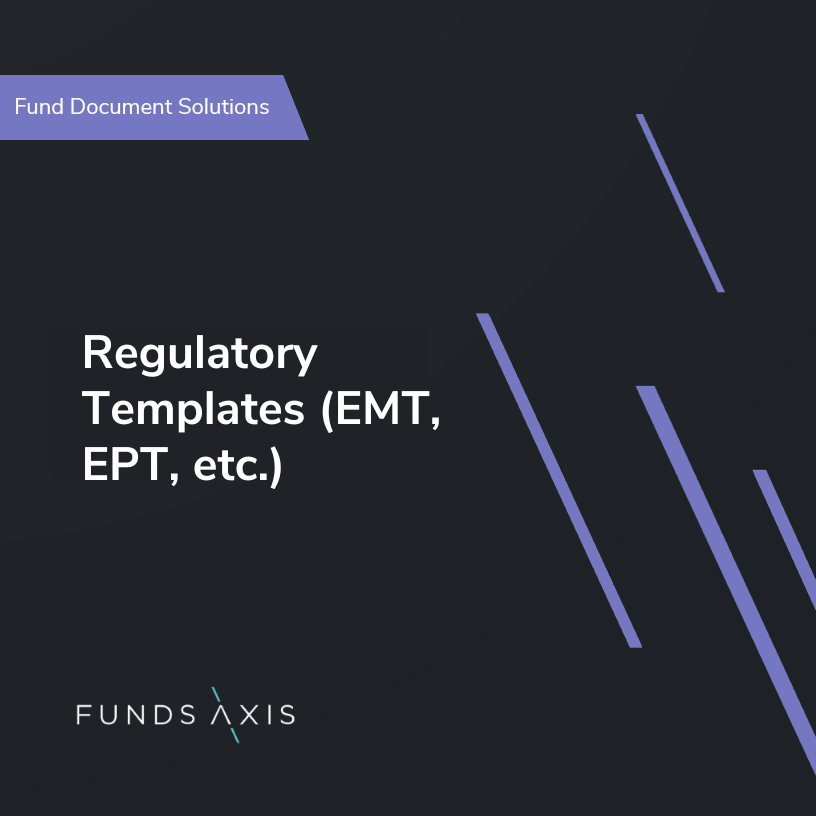 Fund Document Solutions

Regulatory Templates (EMT, EPT, etc.)

FUNDS AXIS